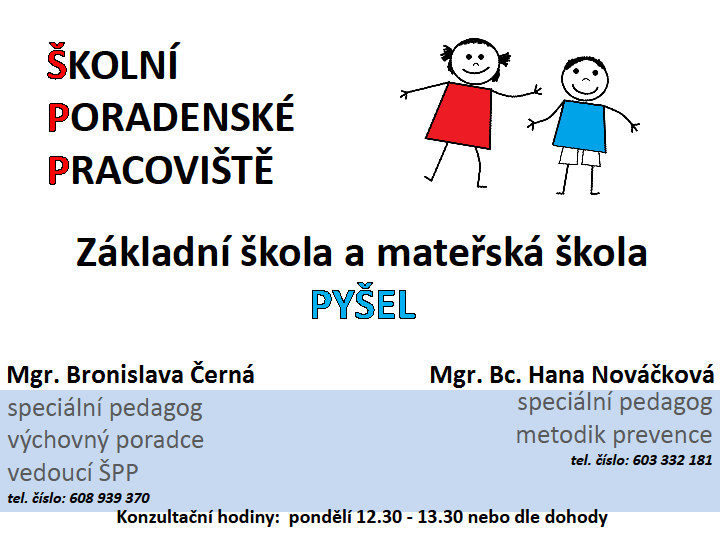 ŠKOLNÍ
PORADENSKÉ
PRACOVIŠTĚ

Základní škola a mateřská škola
PYŠEL

Mgr. Bronislava Černá
speciální pedagog
výchovný poradce
vedoucí ŠPP
tel. číslo: 608 939 370

Mgr. Bc. Hana Nováčková
speciální pedagog
metodik prevence
tel. číslo: 603 332 181

Konzultační hodiny: pondělí 12.30 - 13.30 nebo dle dohody